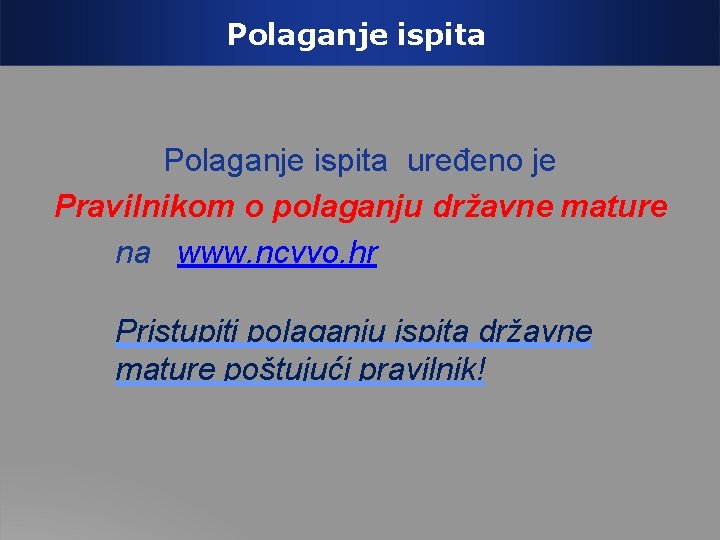 Polaganje ispita

Polaganje ispita uređeno je

Pravilnikom o polaganju državne mature

na www.ncvvo.hr

Pristupiti polaganju ispita državne mature poštujući pravilnik!